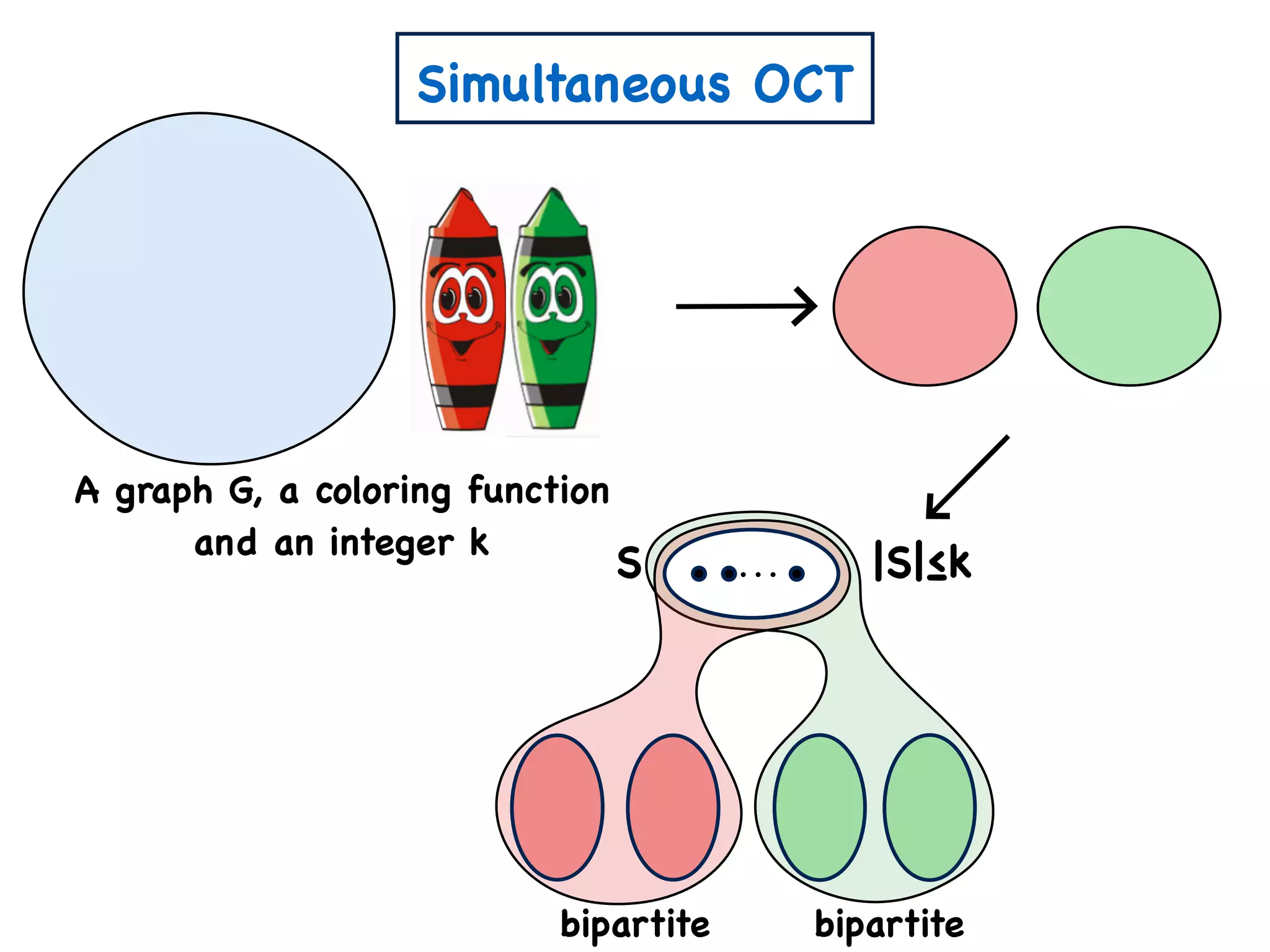 Simultaneous OCT

A graph G, a coloring function and an integer k

S

$|S| \leq k$

bipartite

bipartite